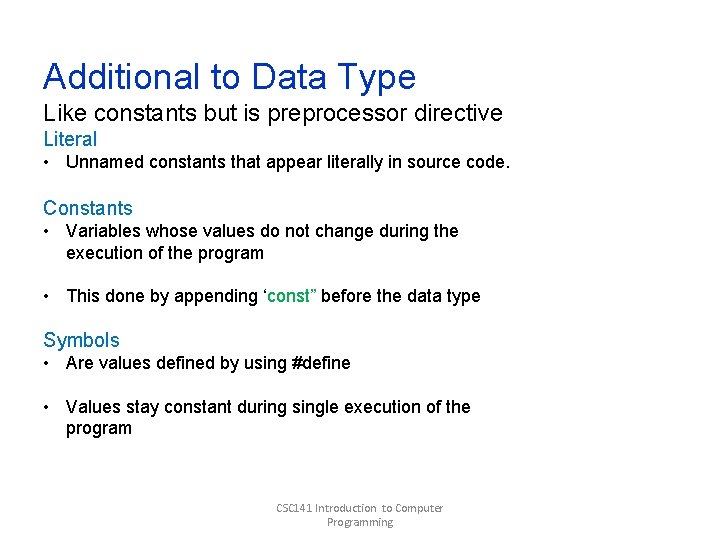 Additional to Data Type
Like constants but is preprocessor directive
Literal
• Unnamed constants that appear literally in source code.

Constants
• Variables whose values do not change during the execution of the program

• This done by appending ‘const” before the data type

Symbols
• Are values defined by using #define

• Values stay constant during single execution of the program

CSC141 Introduction to Computer Programming